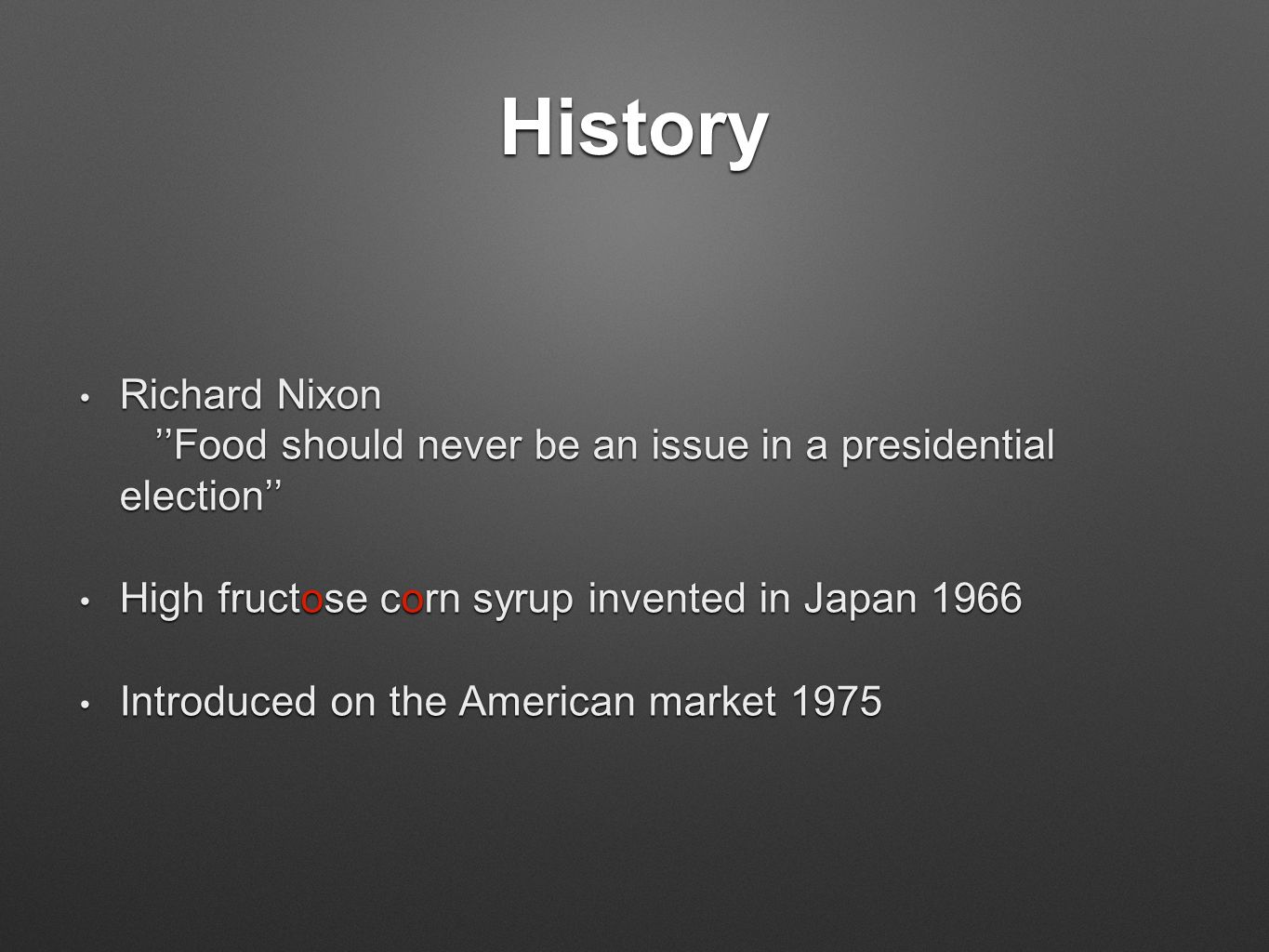 History

• Richard Nixon
’’Food should never be an issue in a presidential election’’

• High fructose corn syrup invented in Japan 1966

• Introduced on the American market 1975